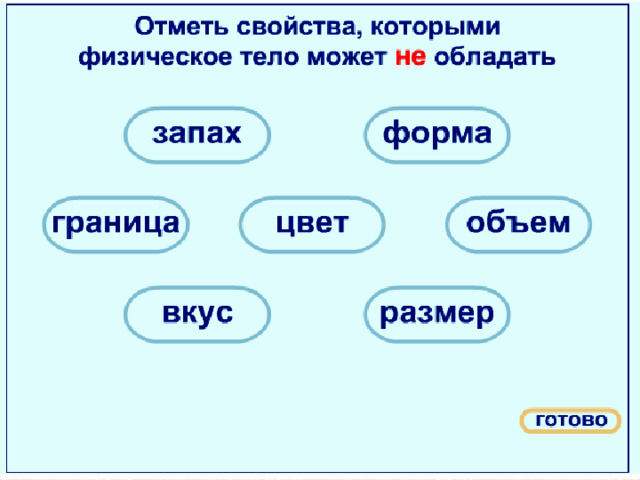 Отметь свойства, которыми физическое тело может не обладать

запах

форма

граница

цвет

объем

вкус

размер

готово